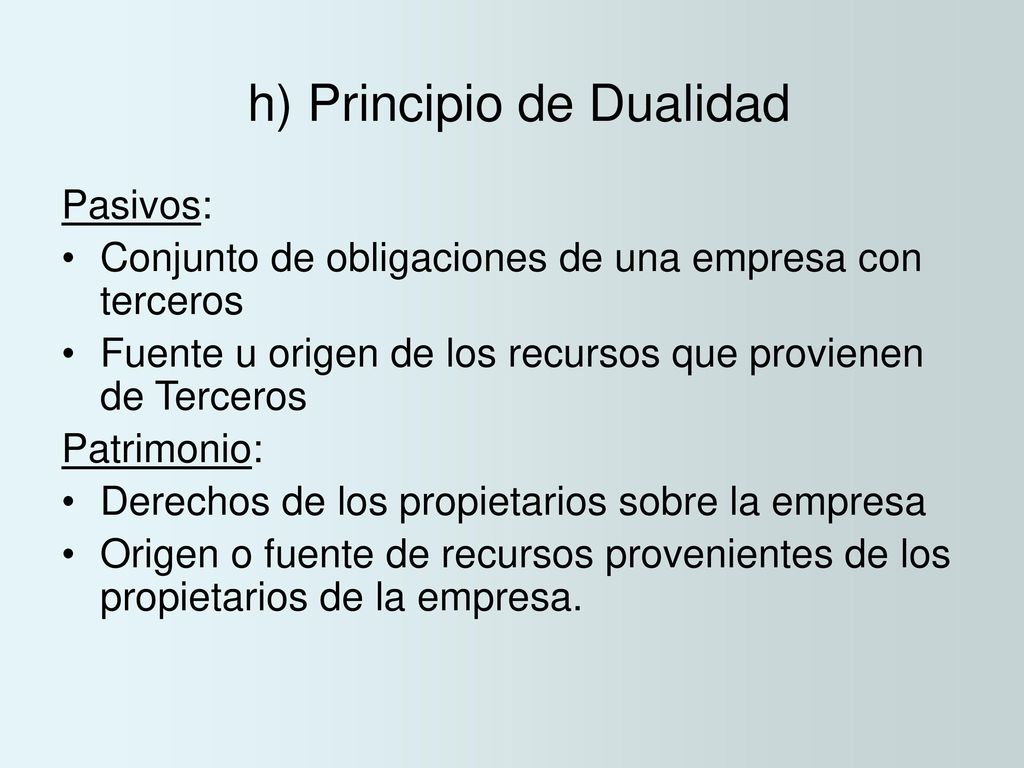 h) Principio de Dualidad

Pasivos:

• Conjunto de obligaciones de una empresa con terceros
• Fuente u origen de los recursos que provienen de Terceros

Patrimonio:

• Derechos de los propietarios sobre la empresa
• Origen o fuente de recursos provenientes de los propietarios de la empresa.